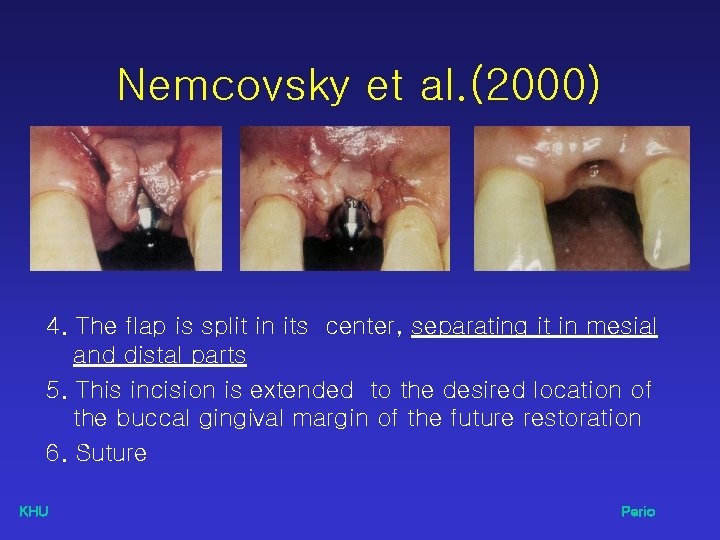 Nemcovsky et al.(2000)

4. The flap is split in its center, separating it in mesial and distal parts

5. This incision is extended to the desired location of the buccal gingival margin of the future restoration

6. Suture

KHU

Perio